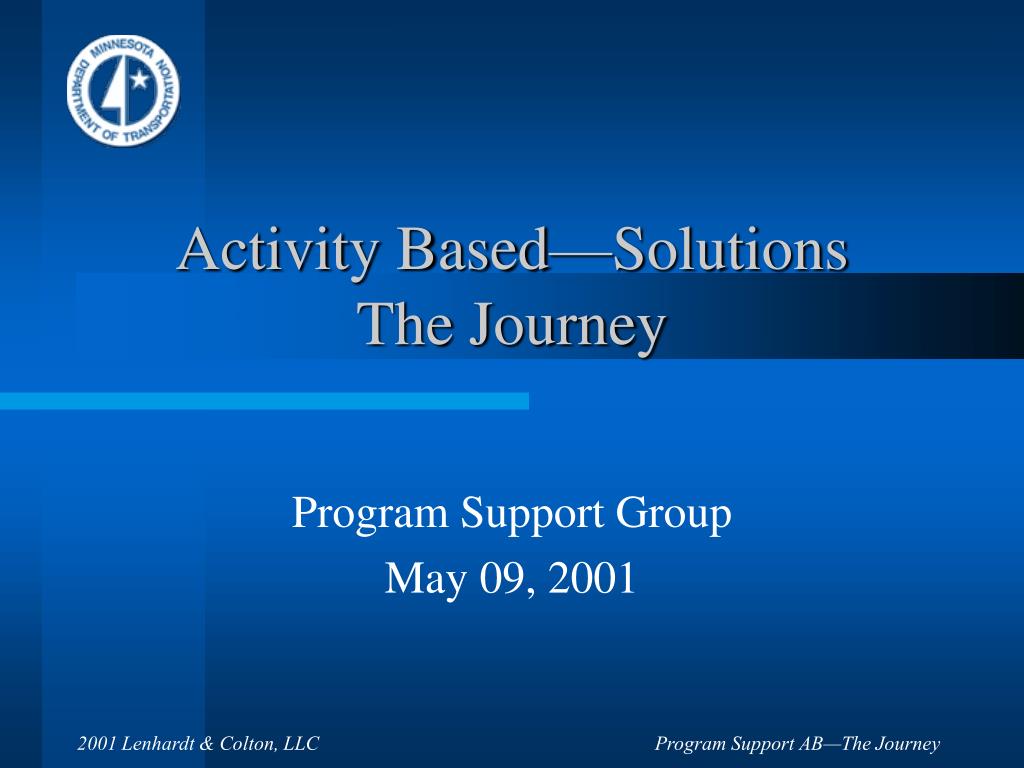 MINNESOTA DEPARTMENT OF TRANSPORTATION

Activity Based—Solutions
The Journey

Program Support Group
May 09, 2001

2001 Lenhardt & Colton, LLC

Program Support AB—The Journey